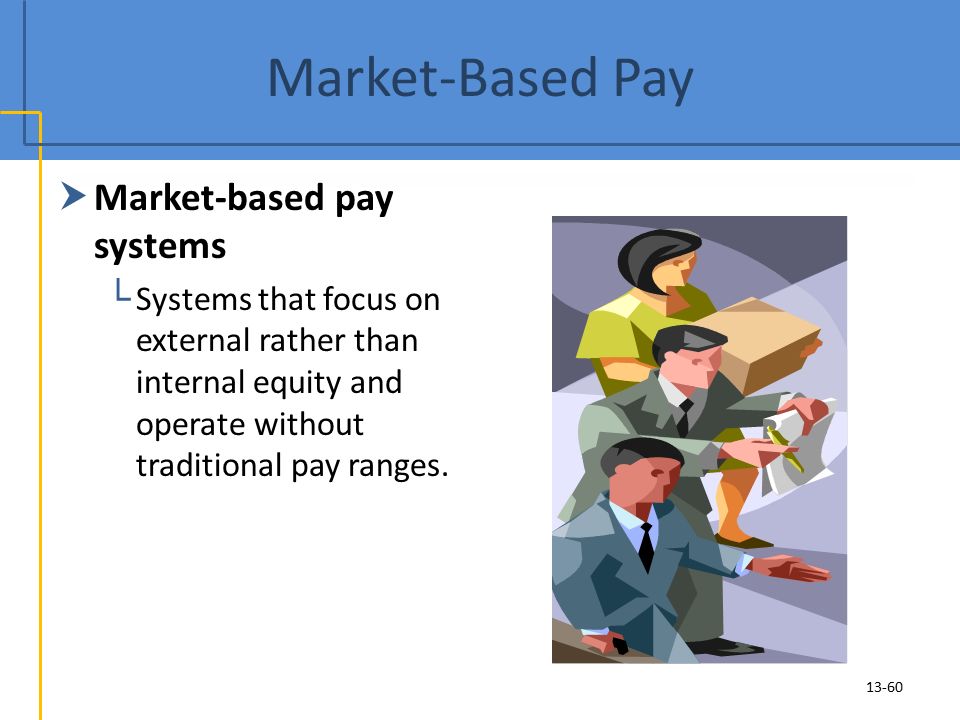 Market-Based Pay

Market-based pay systems

Systems that focus on external rather than internal equity and operate without traditional pay ranges.

13-60